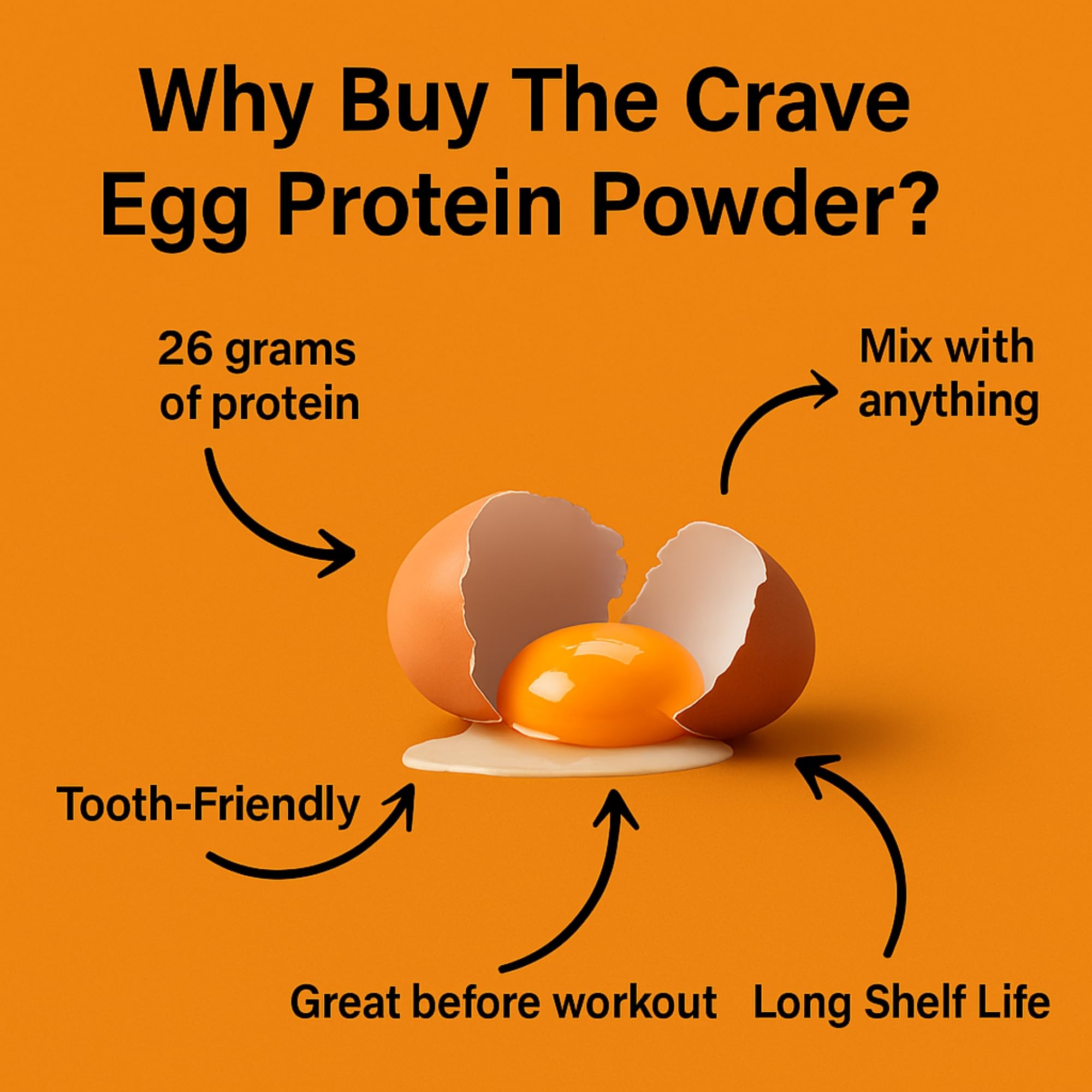 Why Buy The Crave Egg Protein Powder?

26 grams of protein

Mix with anything

Tooth-Friendly

Great before workout

Long Shelf Life